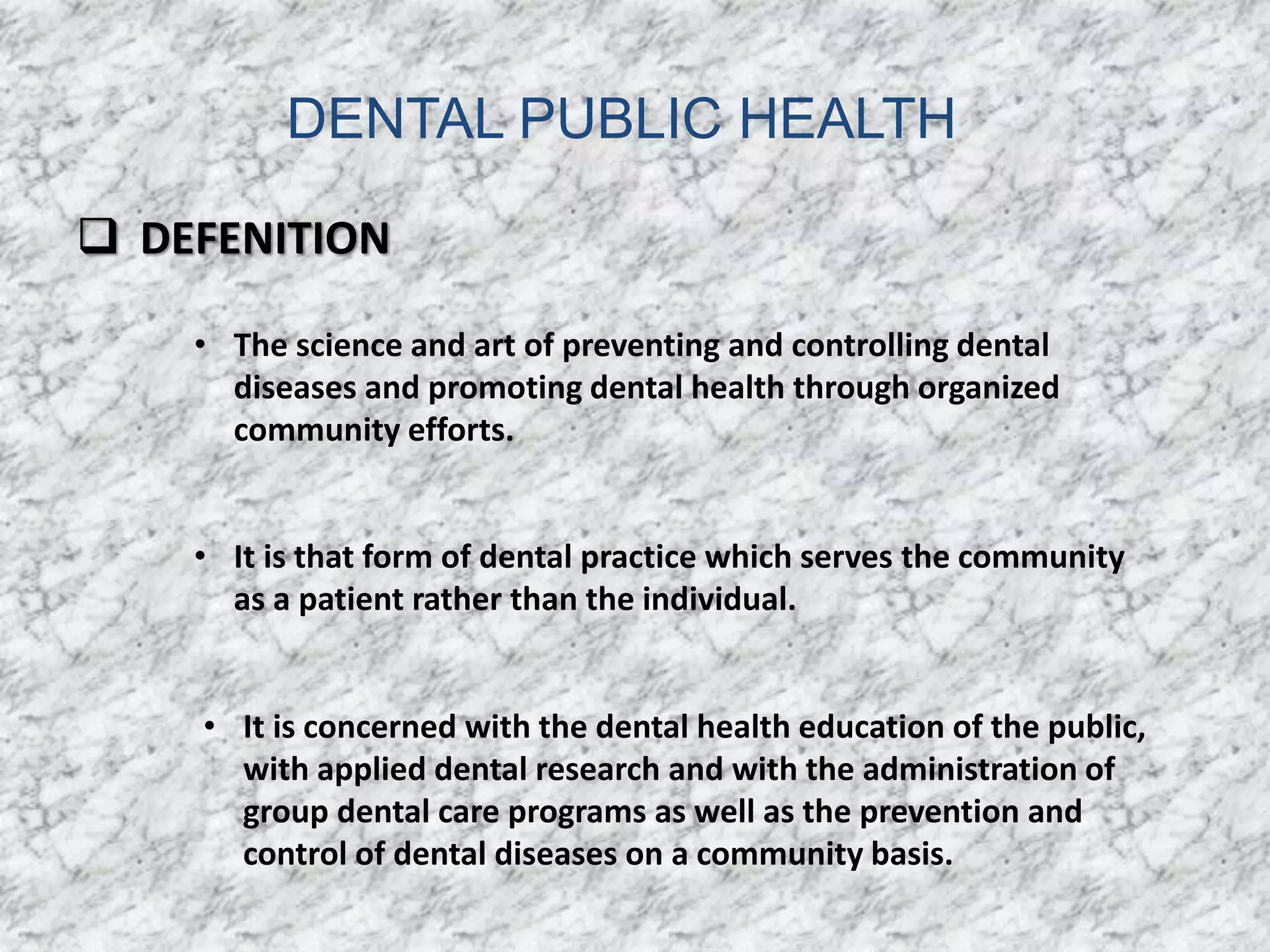 DENTAL PUBLIC HEALTH

❑ DEFENITION

• The science and art of preventing and controlling dental diseases and promoting dental health through organized community efforts.

• It is that form of dental practice which serves the community as a patient rather than the individual.

• It is concerned with the dental health education of the public, with applied dental research and with the administration of group dental care programs as well as the prevention and control of dental diseases on a community basis.